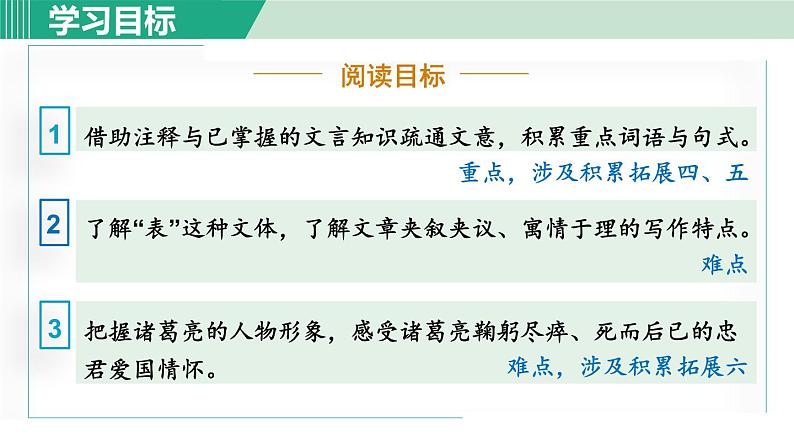 学习目标

阅读目标

1 借助注释与已掌握的文言知识疏通文意，积累重点词语与句式。
重点，涉及积累拓展四、五

2 了解“表”这种文体，了解文章夹叙夹议、寓情于理的写作特点。
难点

3 把握诸葛亮的人物形象，感受诸葛亮鞠躬尽瘁、死而后已的忠君爱国情怀。
难点，涉及积累拓展六